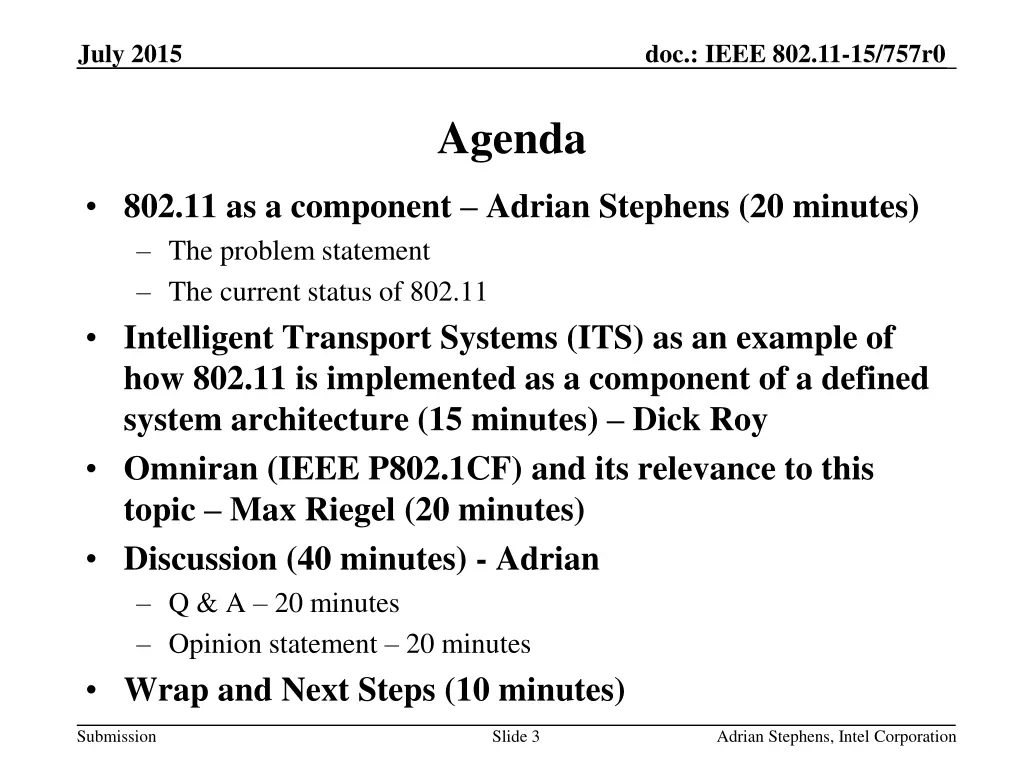 July 2015

doc.: IEEE 802.11-15/757r0

Agenda

• 802.11 as a component – Adrian Stephens (20 minutes)
  – The problem statement
  – The current status of 802.11
• Intelligent Transport Systems (ITS) as an example of how 802.11 is implemented as a component of a defined system architecture (15 minutes) – Dick Roy
• Omniran (IEEE P802.1CF) and its relevance to this topic – Max Riegel (20 minutes)
• Discussion (40 minutes) - Adrian
  – Q & A – 20 minutes
  – Opinion statement – 20 minutes
• Wrap and Next Steps (10 minutes)

Submission

Slide 3

Adrian Stephens, Intel Corporation